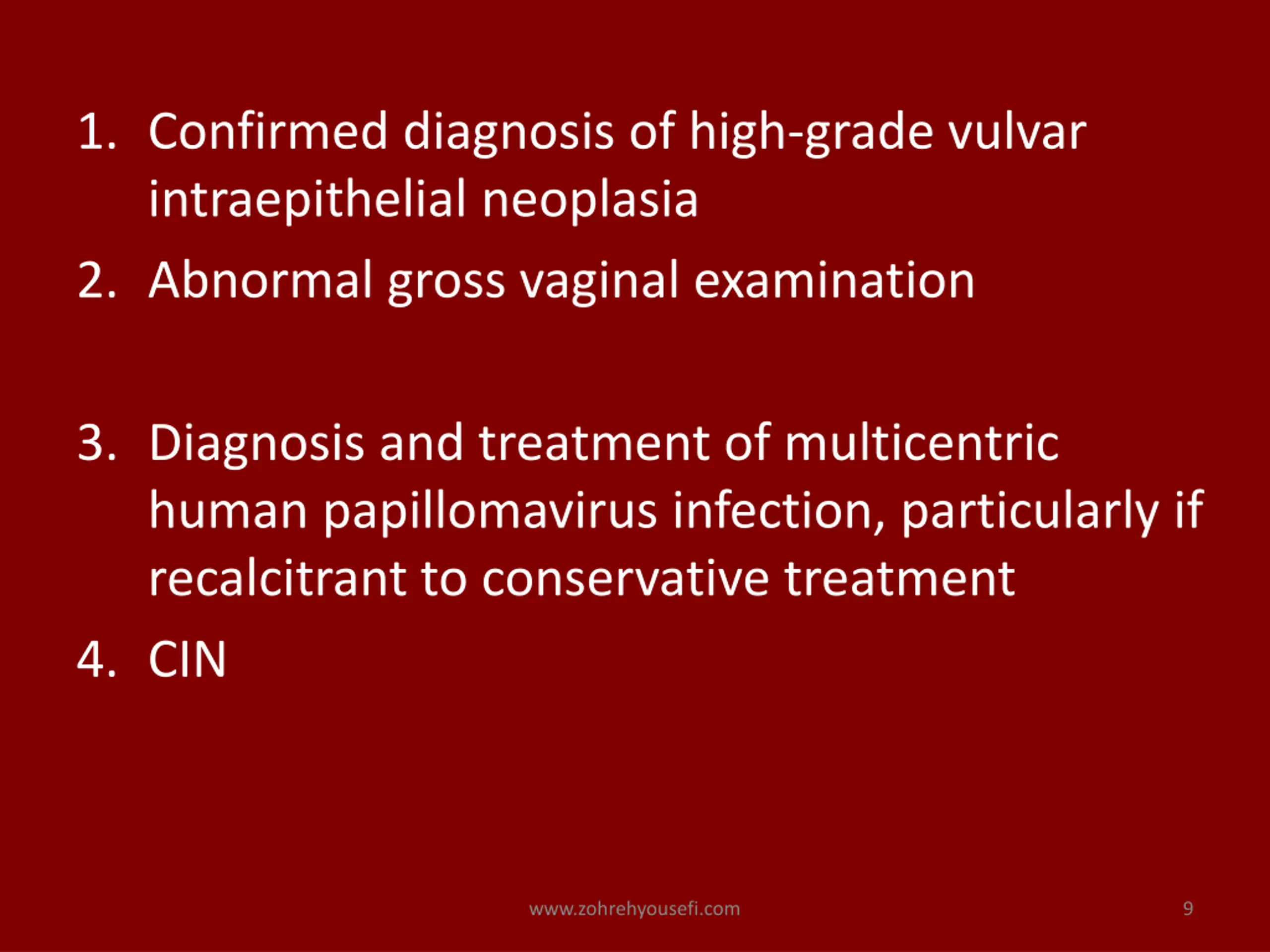 1. Confirmed diagnosis of high-grade vulvar intraepithelial neoplasia
2. Abnormal gross vaginal examination

3. Diagnosis and treatment of multicentric human papillomavirus infection, particularly if recalcitrant to conservative treatment
4. CIN

www.zohrehyousefi.com

9